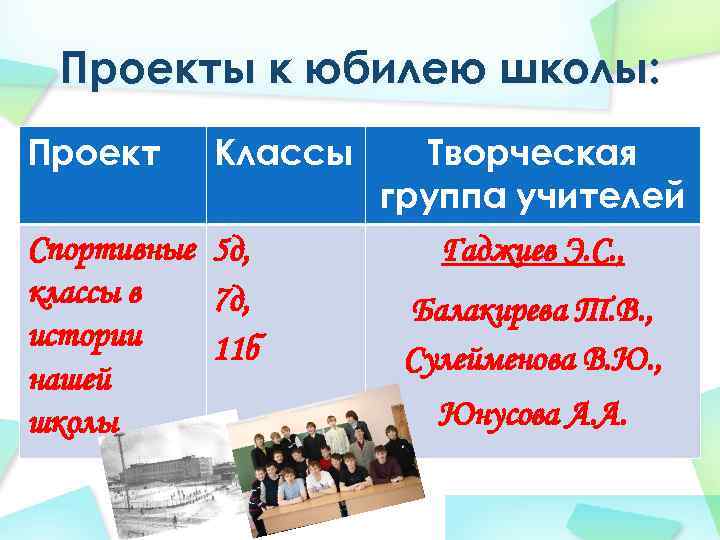 Проекты к юбилею школы:

| Проект | Классы | Творческая группа учителей |
|---|---|---|
| Спортивные классы в истории нашей школы | 5д, 7д, 11б | Гаджиев Э.С., Балакирева Т.В., Сулейменова В.Ю., Юнусова А.А. |